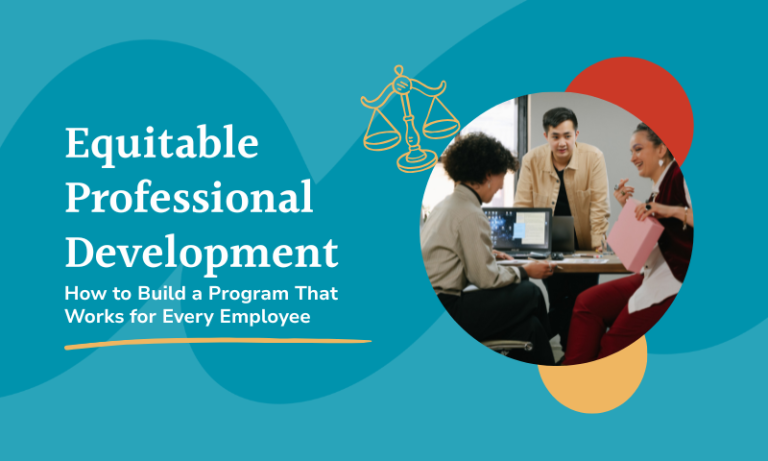 Equitable Professional Development

How to Build a Program That Works for Every Employee